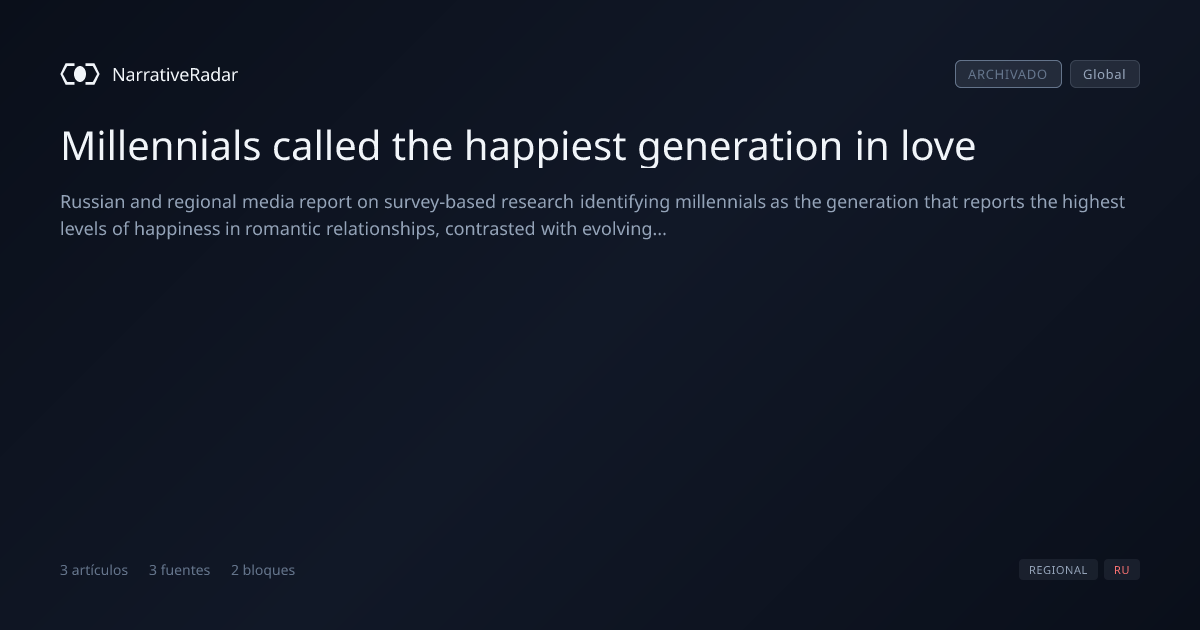 NarrativeRadar

ARCHIVADO Global

Millennials called the happiest generation in love

Russian and regional media report on survey-based research identifying millennials as the generation that reports the highest levels of happiness in romantic relationships, contrasted with evolving...

3 artículos 3 fuentes 2 bloques

REGIONAL RU